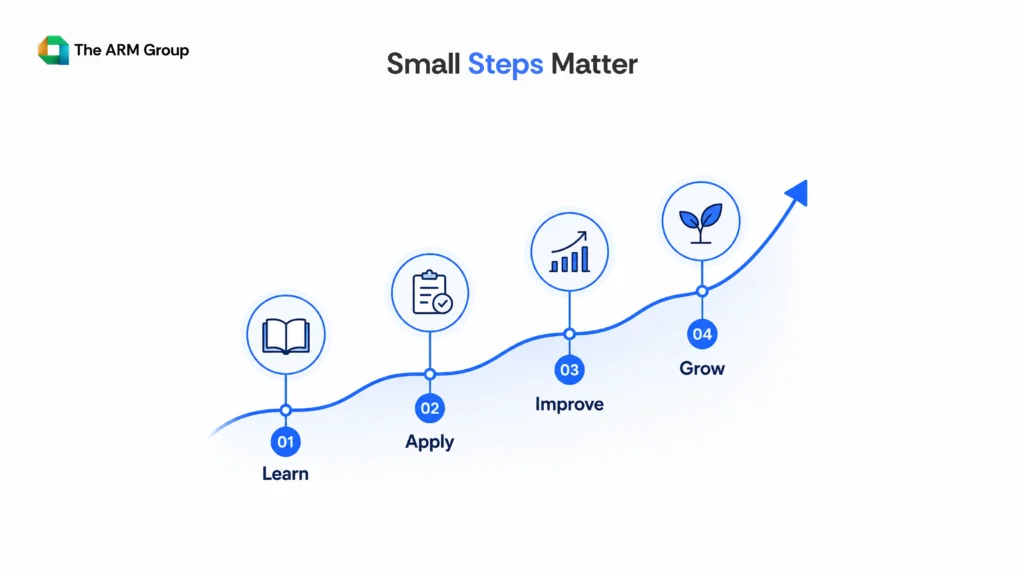 The ARM Group

Small Steps Matter

01
Learn

02
Apply

03
Improve

04
Grow